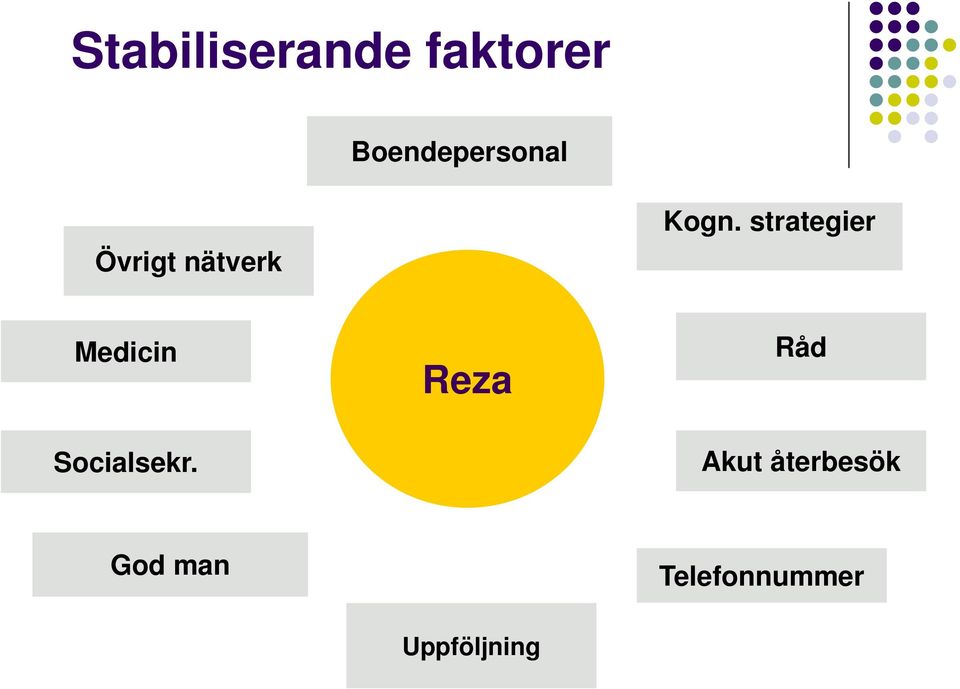 Stabiliserande faktorer

Boendepersonal

Övrigt nätverk

Kogn. strategier

Medicin

Reza

Råd

Socialsekr.

Akut återbesök

God man

Telefonnummer

Uppföljning